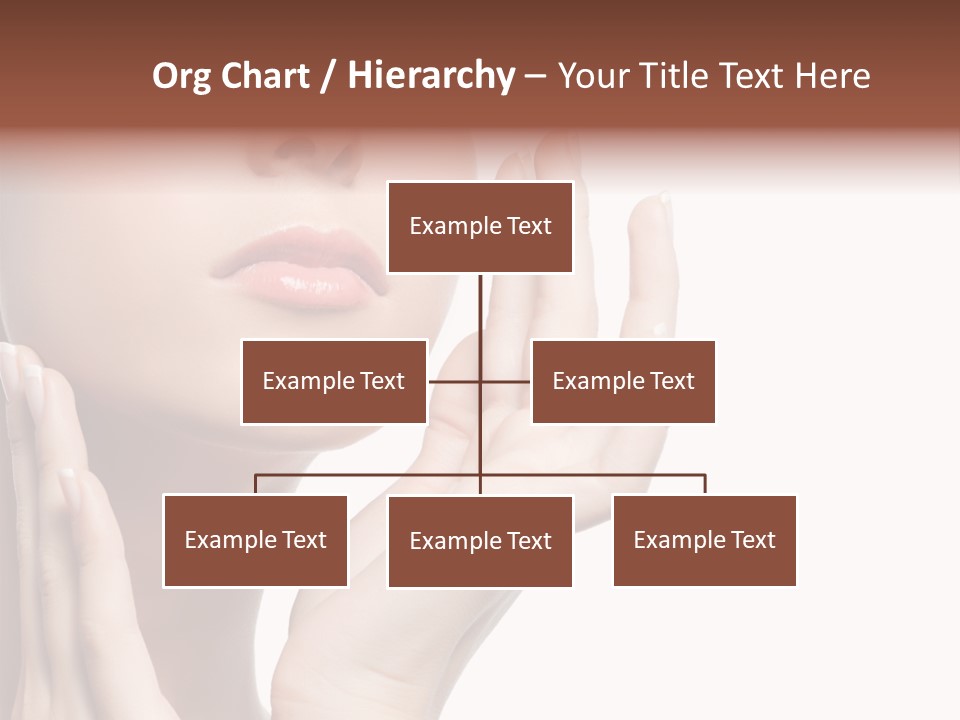 Org Chart / Hierarchy – Your Title Text Here

Example Text

Example Text

Example Text

Example Text

Example Text

Example Text